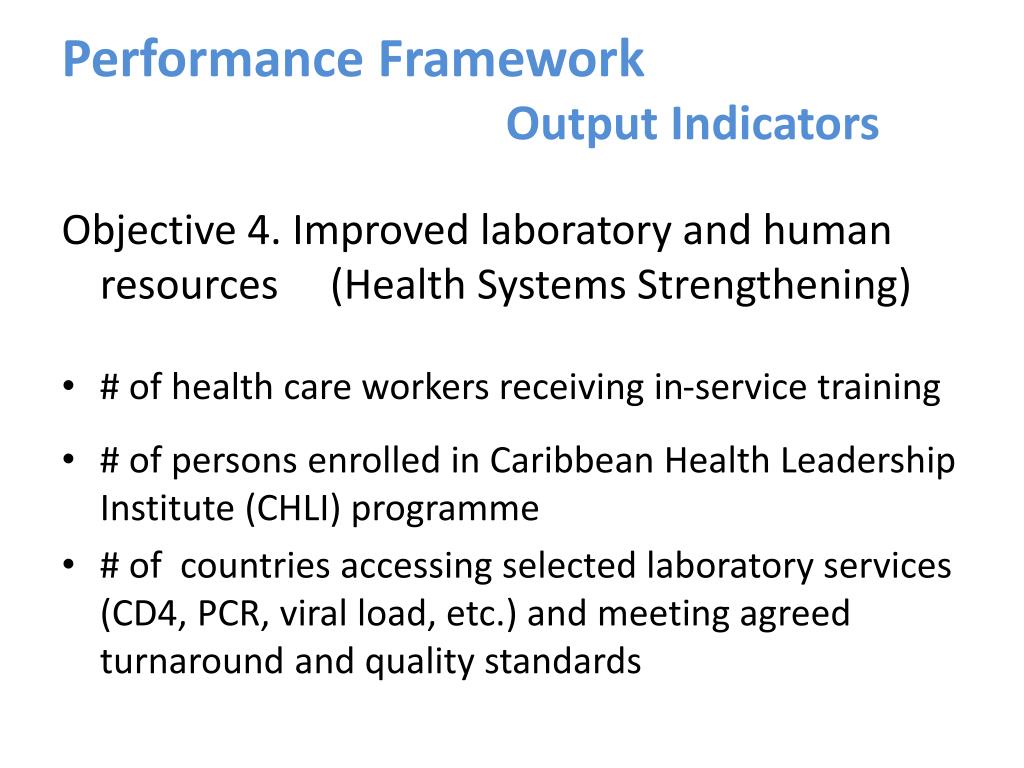 Performance Framework
Output Indicators

Objective 4. Improved laboratory and human resources (Health Systems Strengthening)

• # of health care workers receiving in-service training
• # of persons enrolled in Caribbean Health Leadership Institute (CHLI) programme
• # of countries accessing selected laboratory services (CD4, PCR, viral load, etc.) and meeting agreed turnaround and quality standards